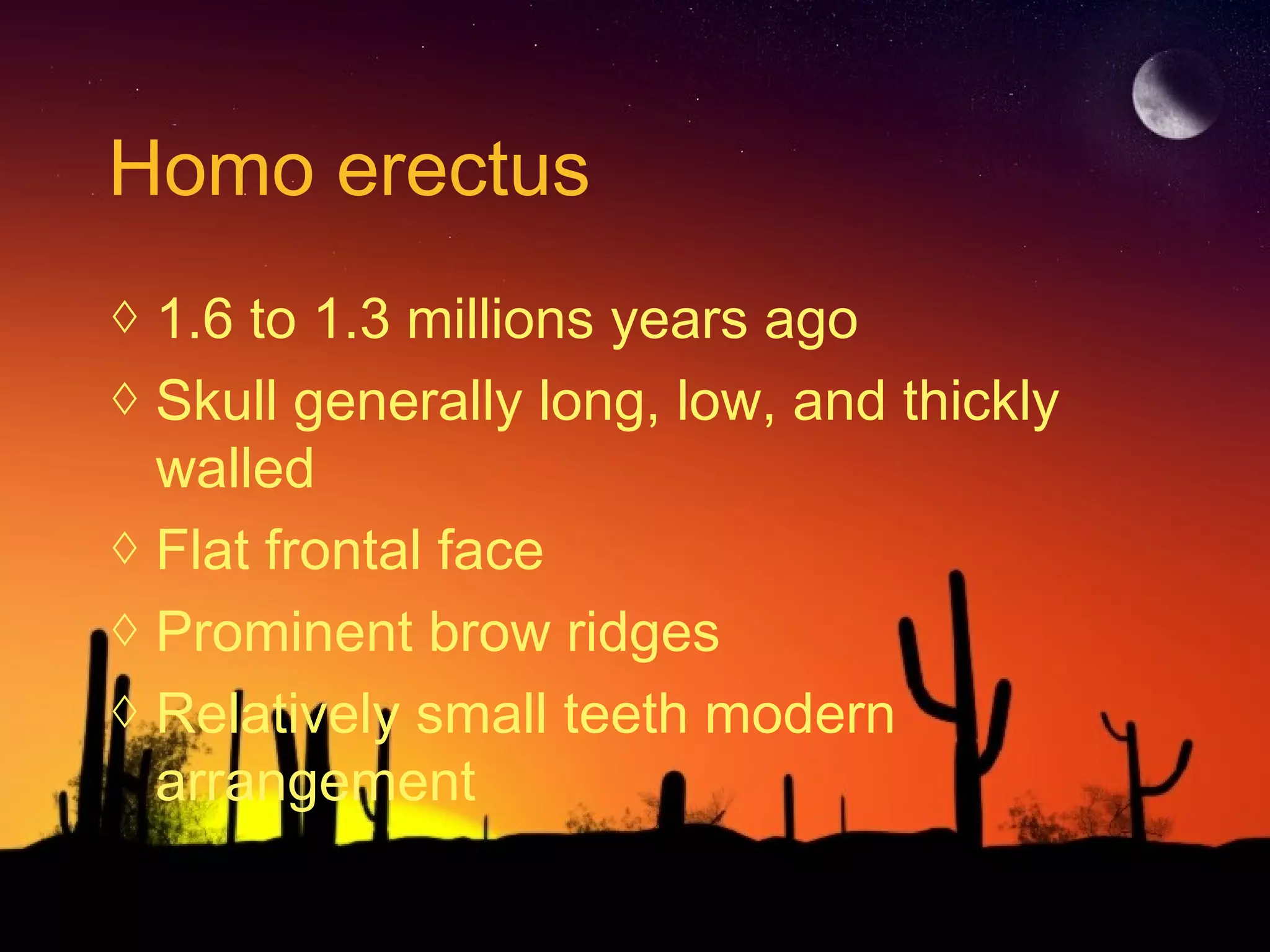 Homo erectus

◊ 1.6 to 1.3 millions years ago
◊ Skull generally long, low, and thickly walled
◊ Flat frontal face
◊ Prominent brow ridges
◊ Relatively small teeth modern arrangement